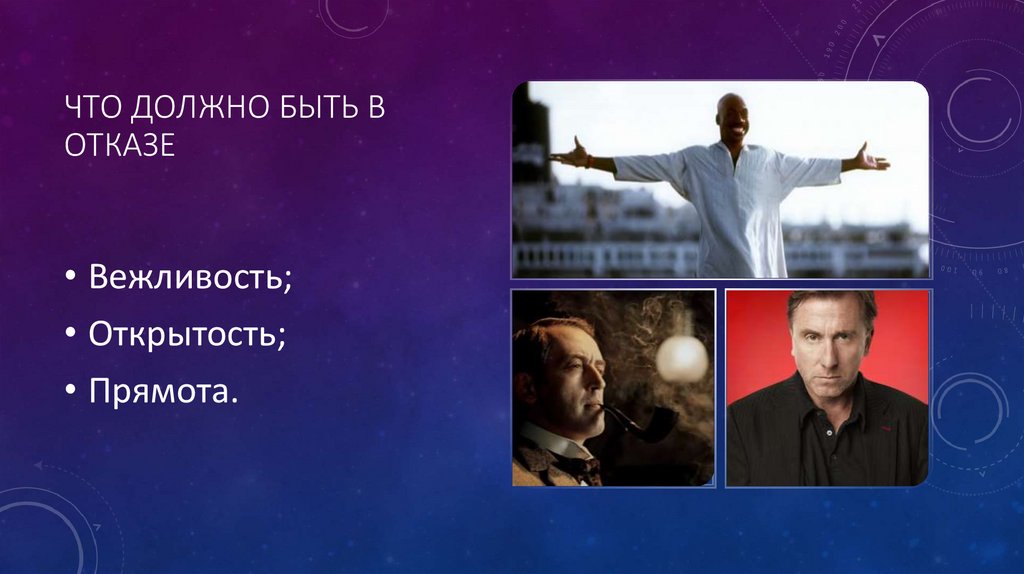 ЧТО ДОЛЖНО БЫТЬ В ОТКАЗЕ

• Вежливость;
• Открытость;
• Прямота.